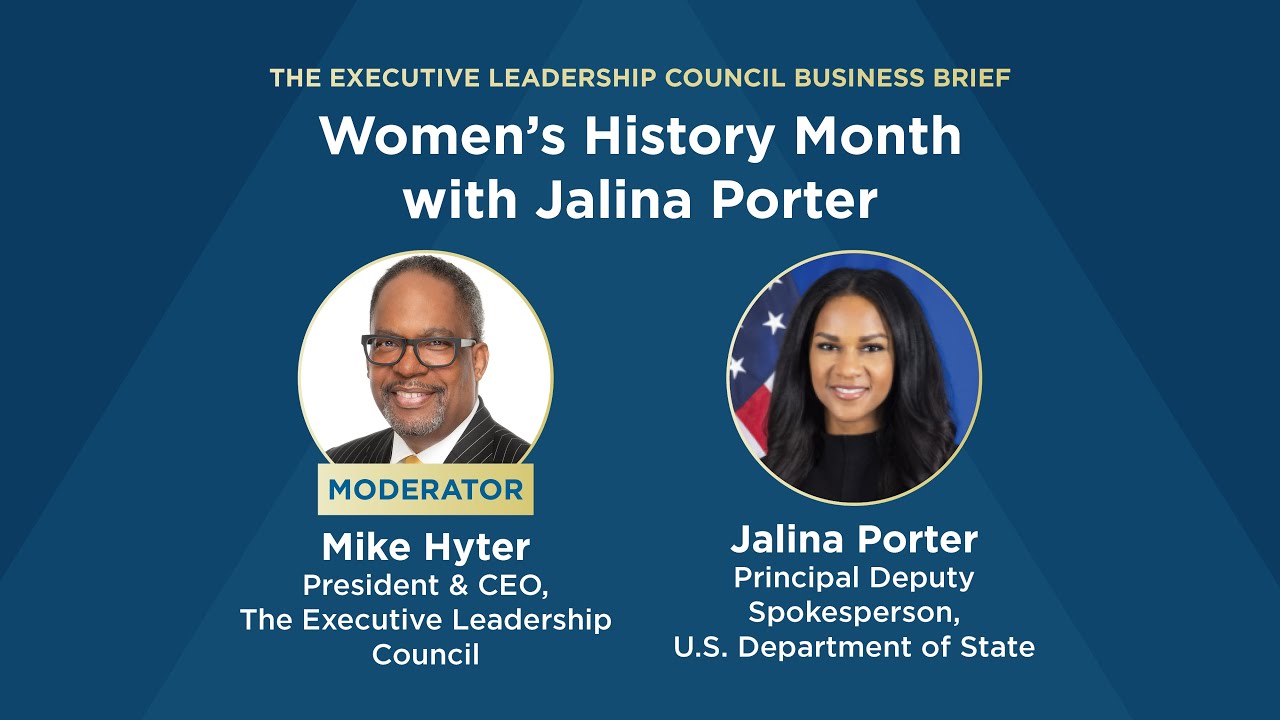 THE EXECUTIVE LEADERSHIP COUNCIL BUSINESS BRIEF

Women's History Month with Jalina Porter

MODERATOR

Mike Hyter
President & CEO, The Executive Leadership Council

Jalina Porter
Principal Deputy Spokesperson, U.S. Department of State